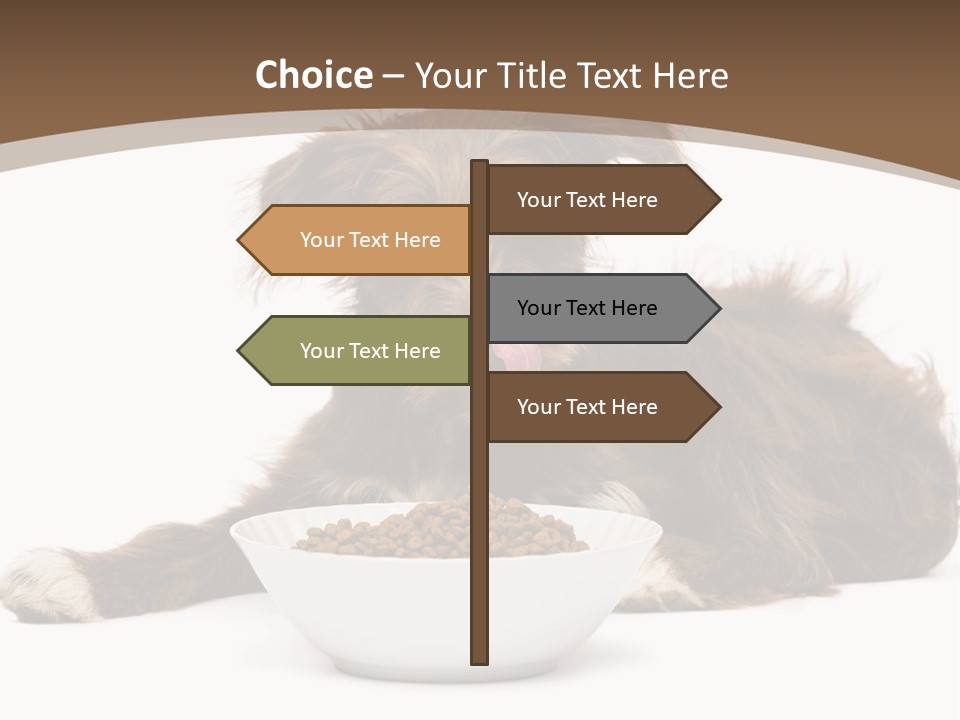 Choice – Your Title Text Here

Your Text Here

Your Text Here

Your Text Here

Your Text Here

Your Text Here